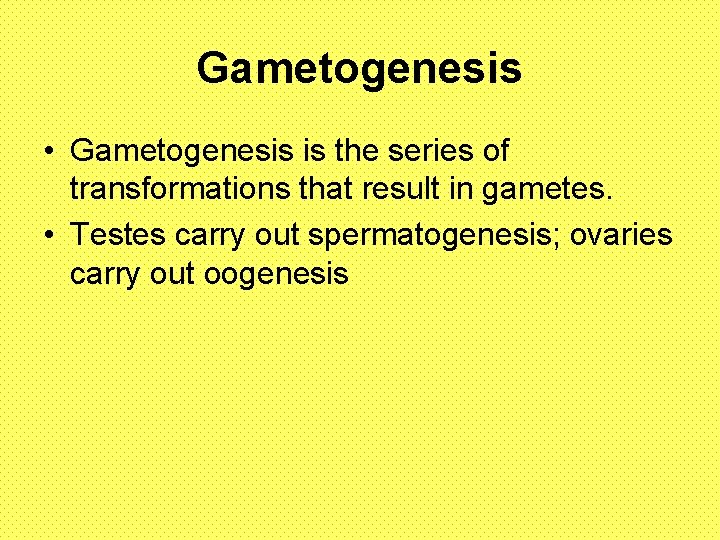 Gametogenesis

• Gametogenesis is the series of transformations that result in gametes.

• Testes carry out spermatogenesis; ovaries carry out oogenesis